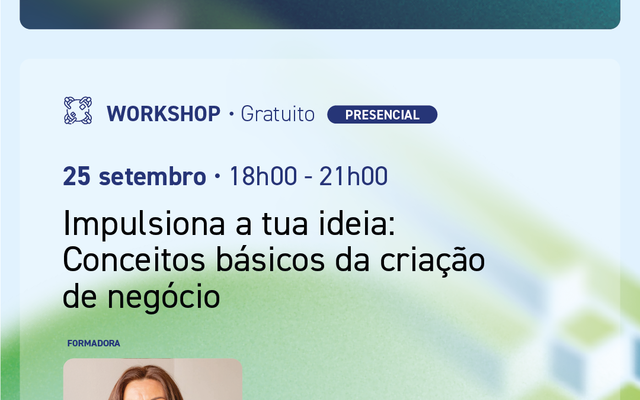 WORKSHOP · Gratuito PRESENCIAL

25 setembro · 18h00 - 21h00

Impulsiona a tua ideia: Conceitos básicos da criação de negócio

FORMADORA